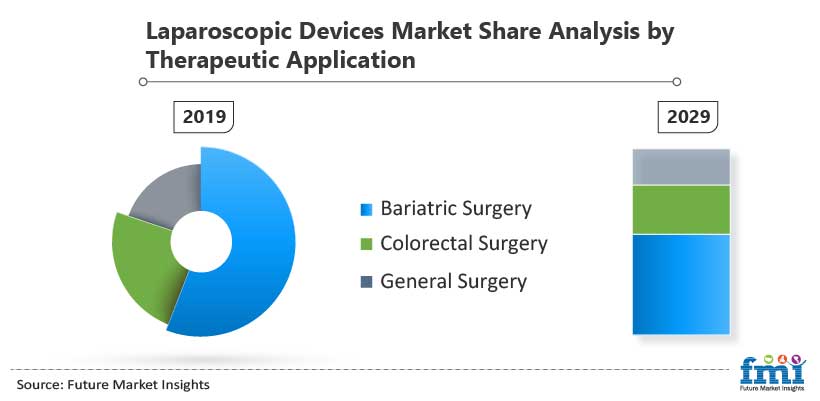 Laparoscopic Devices Market Share Analysis by Therapeutic Application

2019

2029

Bariatric Surgery
Colorectal Surgery
General Surgery

Source: Future Market Insights

fmi
Future Market Insights